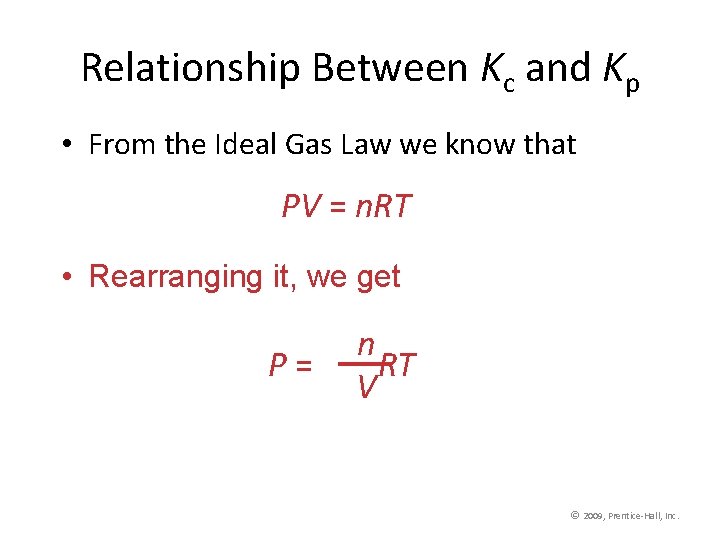 Relationship Between $K_c$ and $K_p$

• From the Ideal Gas Law we know that

$PV = nRT$

• Rearranging it, we get

$P = \frac{n}{V}RT$

© 2009, Prentice-Hall, Inc.